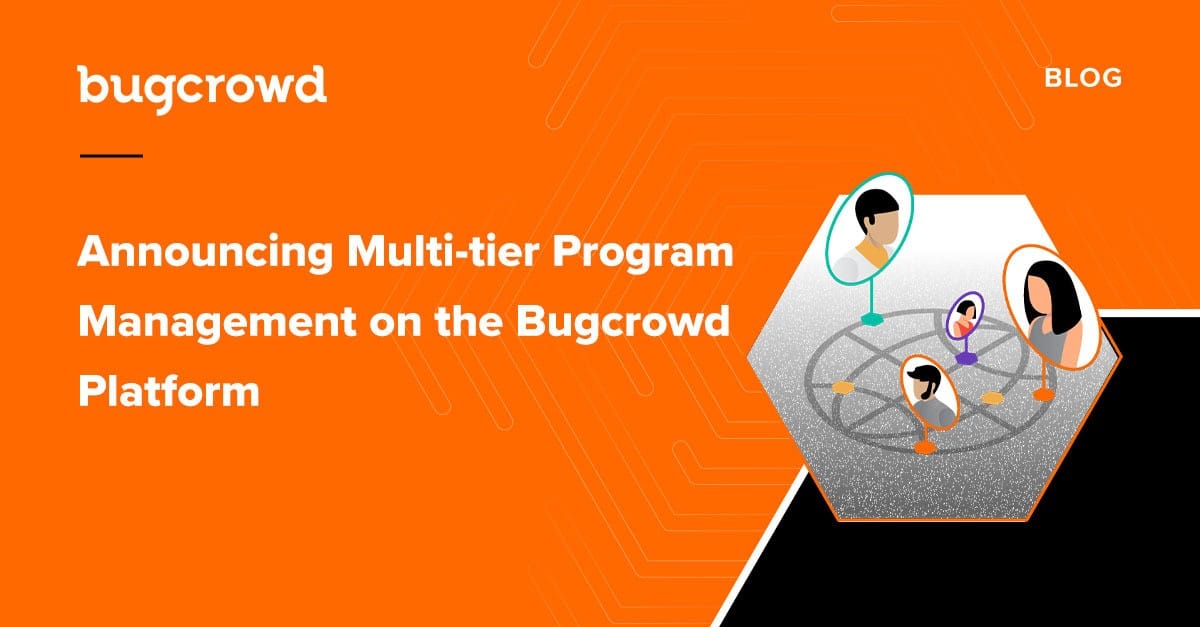 bugcrowd

BLOG

Announcing Multi-tier Program Management on the Bugcrowd Platform